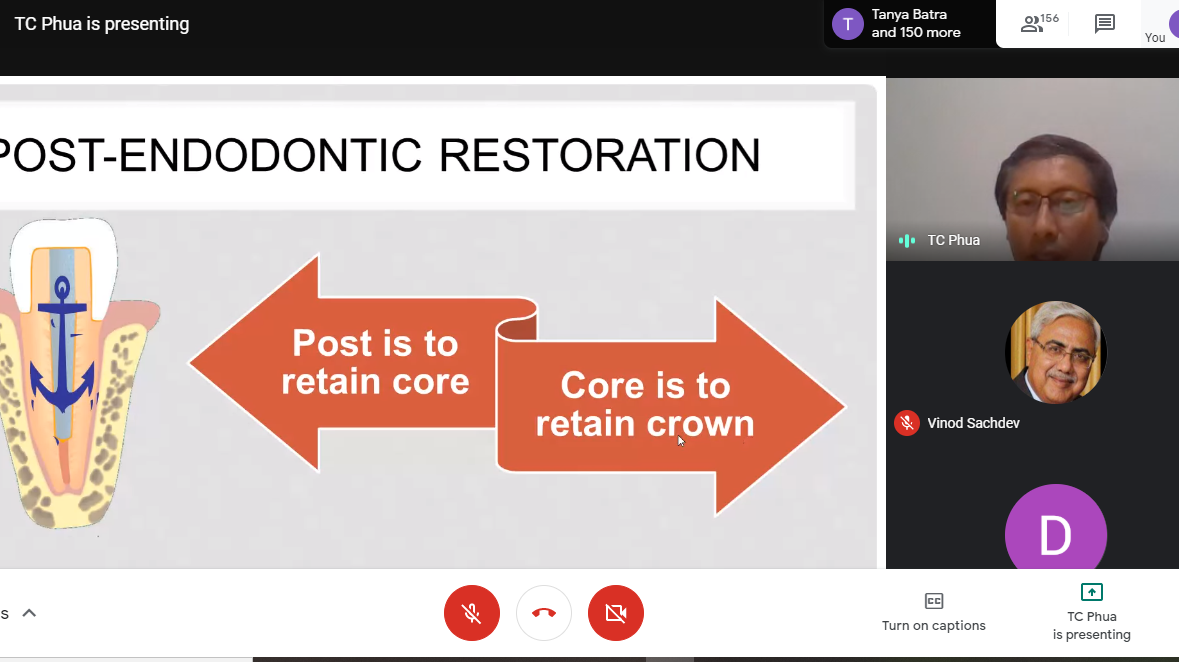 TC Phua is presenting

T Tanya Batra and 150 more

156

You

POST-ENDODONTIC RESTORATION

Post is to retain core

Core is to retain crown

TC Phua

Vinod Sachdev

D

s

Turn on captions

TC Phua is presenting